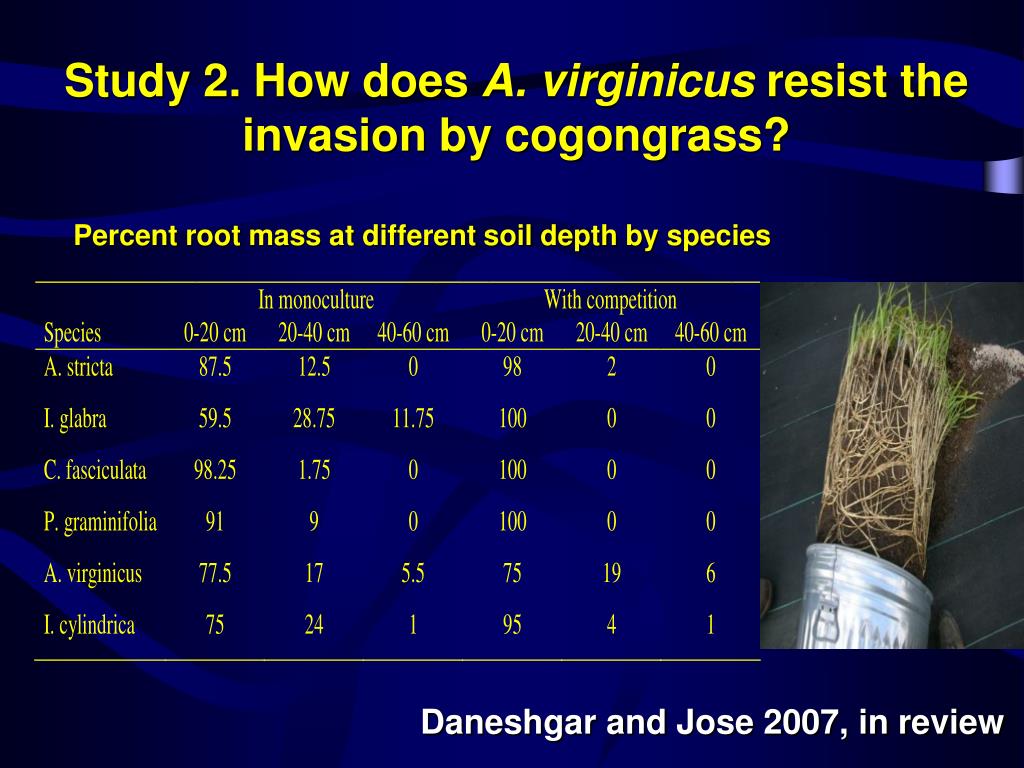 Study 2. How does A. virginicus resist the invasion by cogongrass?

Percent root mass at different soil depth by species

| | In monoculture | | | With competition | | |
|---|---|---|---|---|---|---|
| Species | 0-20 cm | 20-40 cm | 40-60 cm | 0-20 cm | 20-40 cm | 40-60 cm |
| A. stricta | 87.5 | 12.5 | 0 | 98 | 2 | 0 |
| I. glabra | 59.5 | 28.75 | 11.75 | 100 | 0 | 0 |
| C. fasciculata | 98.25 | 1.75 | 0 | 100 | 0 | 0 |
| P. graminifolia | 91 | 9 | 0 | 100 | 0 | 0 |
| A. virginicus | 77.5 | 17 | 5.5 | 75 | 19 | 6 |
| I. cylindrica | 75 | 24 | 1 | 95 | 4 | 1 |

Daneshgar and Jose 2007, in review